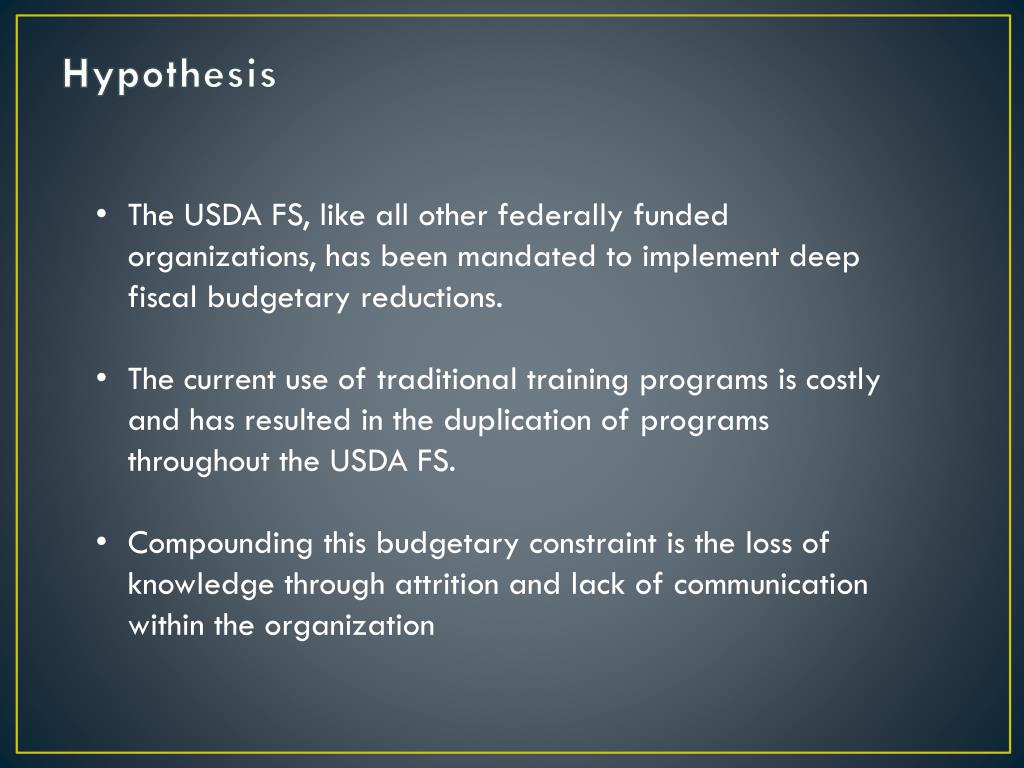 Hypothesis

• The USDA FS, like all other federally funded organizations, has been mandated to implement deep fiscal budgetary reductions.

• The current use of traditional training programs is costly and has resulted in the duplication of programs throughout the USDA FS.

• Compounding this budgetary constraint is the loss of knowledge through attrition and lack of communication within the organization